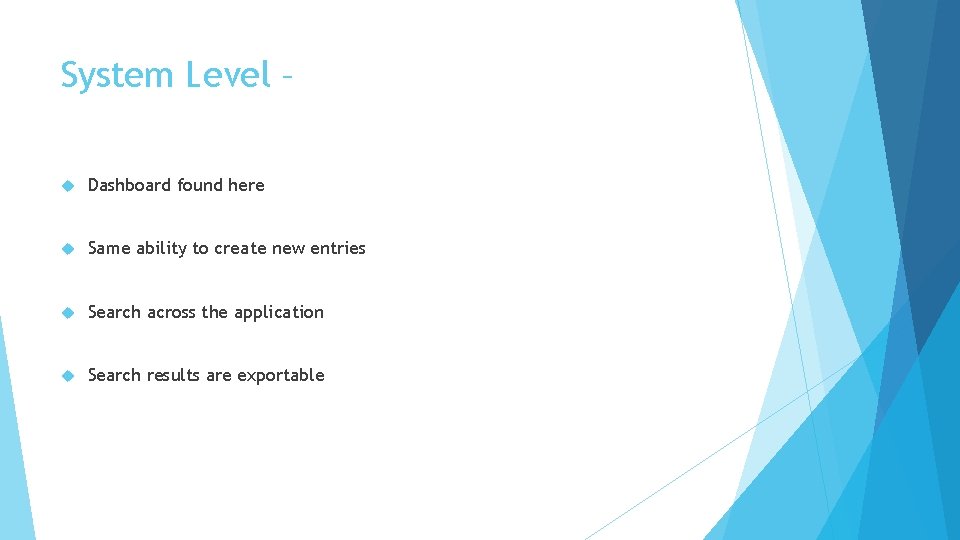 System Level –

Dashboard found here

Same ability to create new entries

Search across the application

Search results are exportable